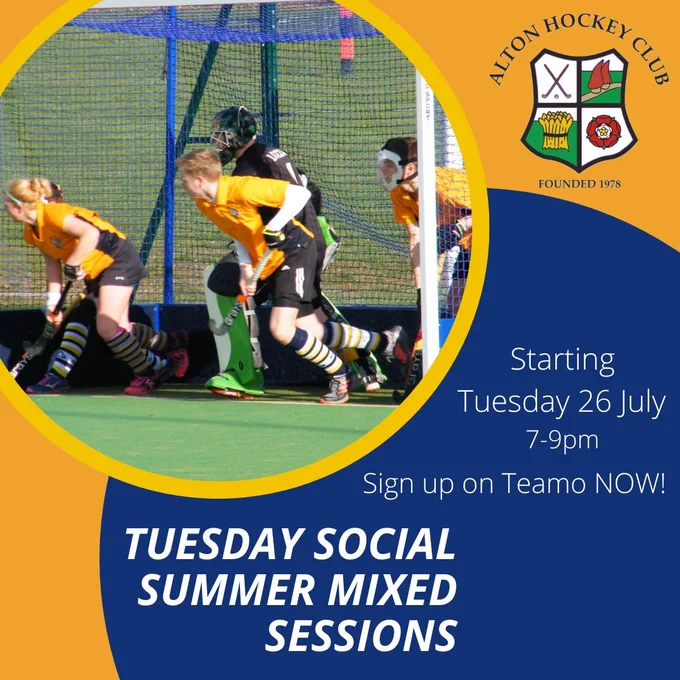 ALTON HOCKEY CLUB

FOUNDED 1978

Starting
Tuesday 26 July
7-9pm
Sign up on Teamo NOW!

TUESDAY SOCIAL SUMMER MIXED SESSIONS